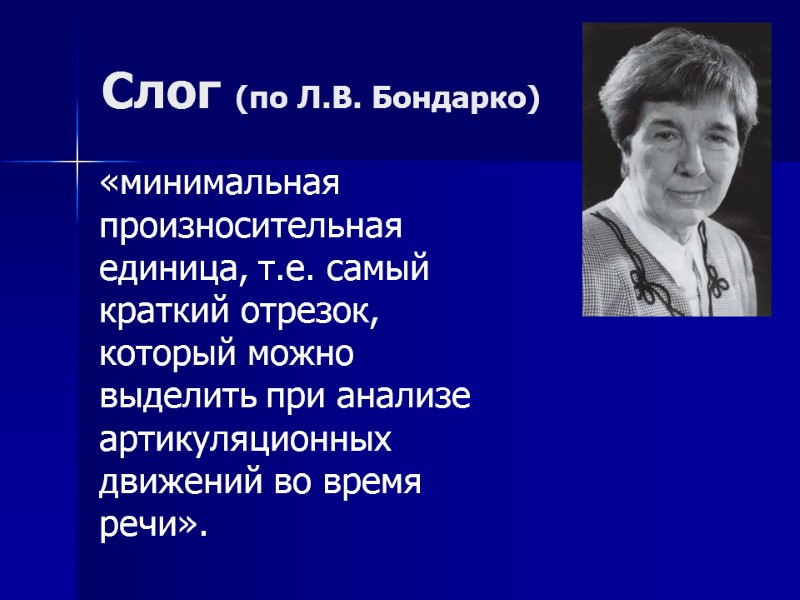 Слог (по Л.В. Бондарко)

«минимальная произносительная единица, т.е. самый краткий отрезок, который можно выделить при анализе артикуляционных движений во время речи».